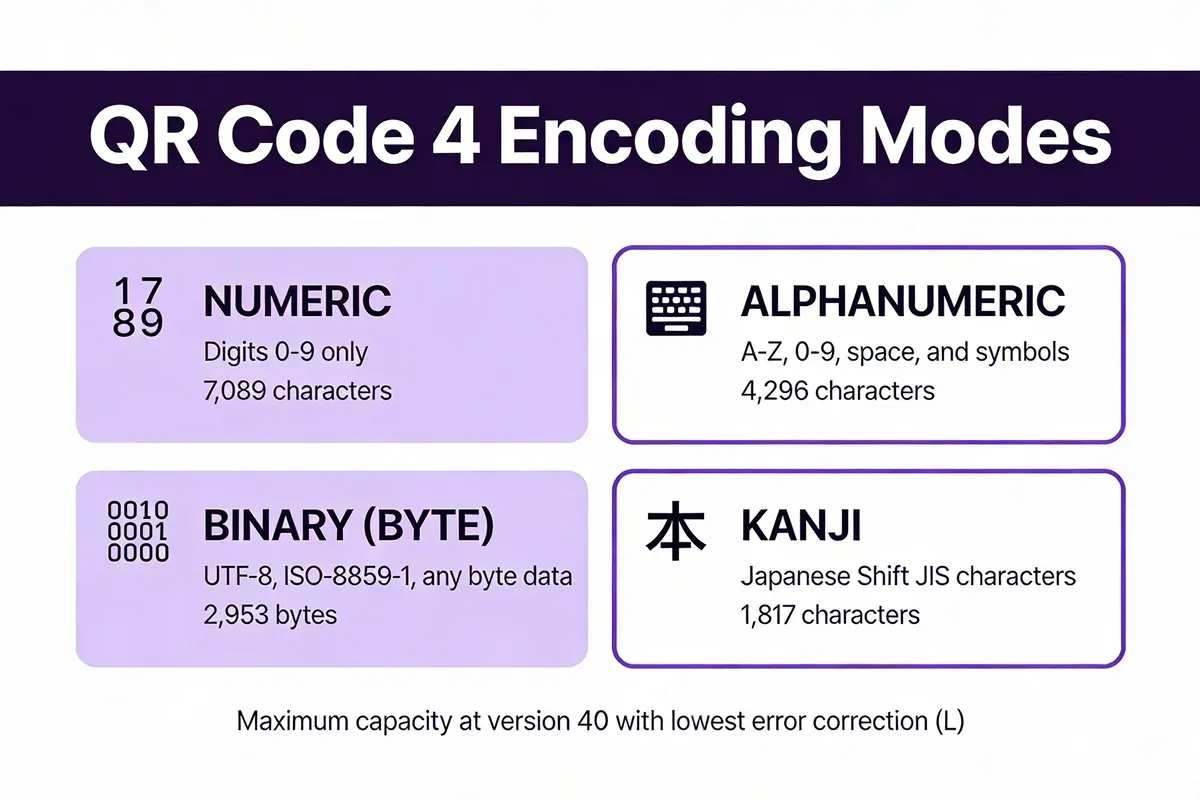 QR Code 4 Encoding Modes

17
89

NUMERIC

Digits 0-9 only
7,089 characters

ALPHANUMERIC

A-Z, 0-9, space, and symbols
4,296 characters

0010
0001
0000

BINARY (BYTE)

UTF-8, ISO-8859-1, any byte data
2,953 bytes

本

KANJI

Japanese Shift JIS characters
1,817 characters

Maximum capacity at version 40 with lowest error correction (L)